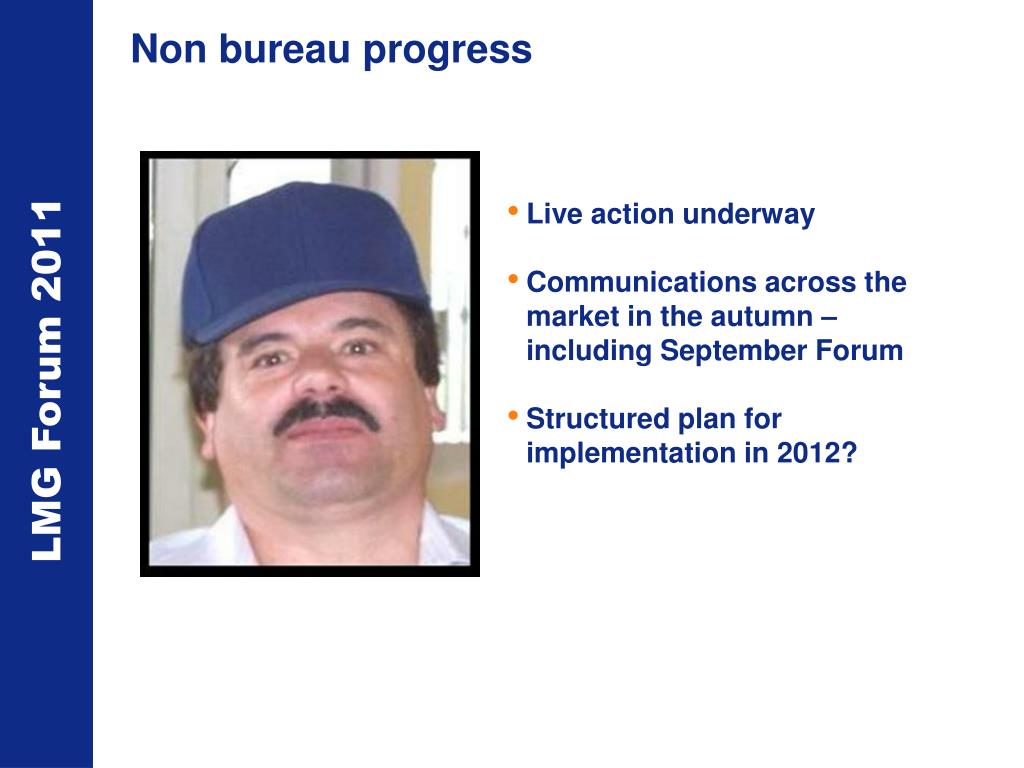 LMG Forum 2011

Non bureau progress

• Live action underway

• Communications across the market in the autumn – including September Forum

• Structured plan for implementation in 2012?